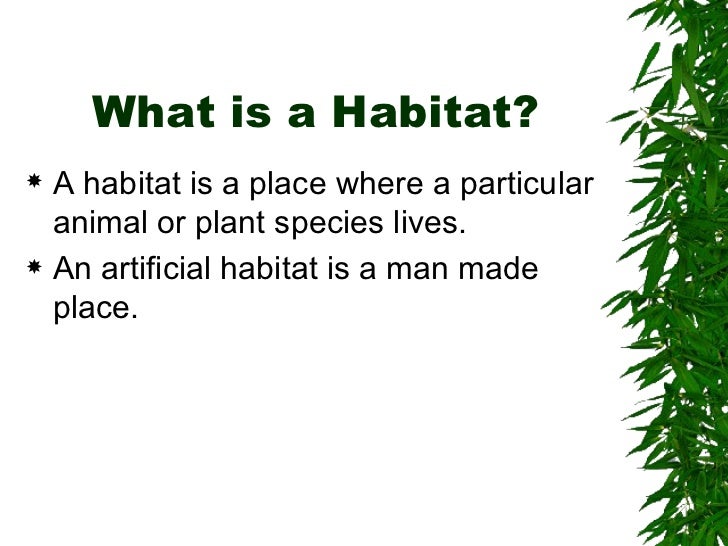 What is a Habitat?

* A habitat is a place where a particular animal or plant species lives.
* An artificial habitat is a man made place.